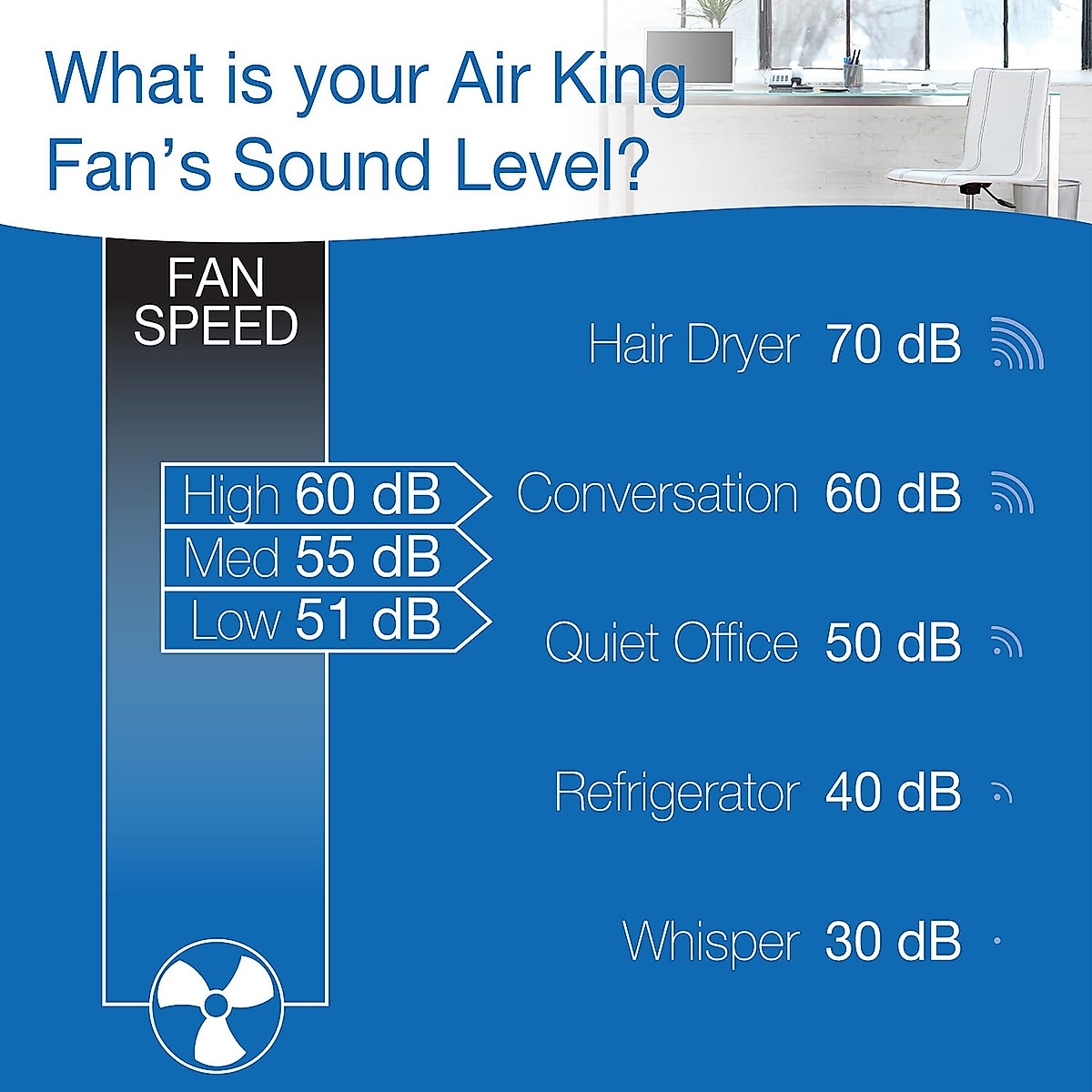 What is your Air King Fan's Sound Level?

FAN SPEED

High 60 dB
Med 55 dB
Low 51 dB

Hair Dryer 70 dB
Conversation 60 dB
Quiet Office 50 dB
Refrigerator 40 dB
Whisper 30 dB